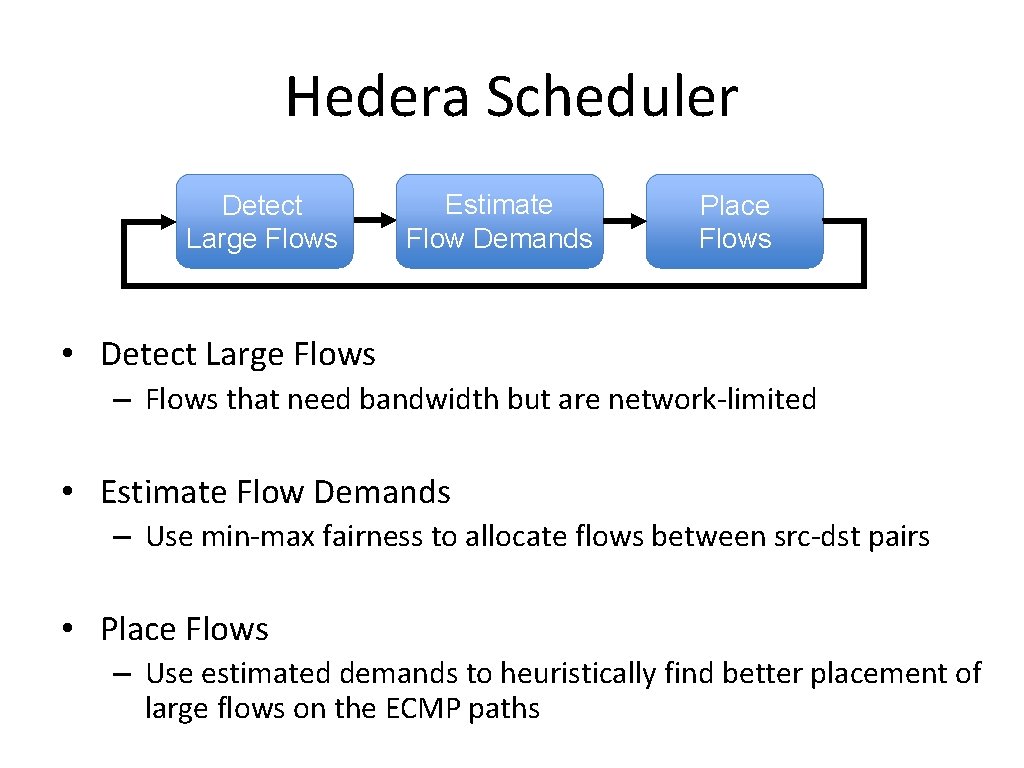 Hedera Scheduler

Detect Large Flows

Estimate Flow Demands

Place Flows

• Detect Large Flows
– Flows that need bandwidth but are network-limited

• Estimate Flow Demands
– Use min-max fairness to allocate flows between src-dst pairs

• Place Flows
– Use estimated demands to heuristically find better placement of large flows on the ECMP paths